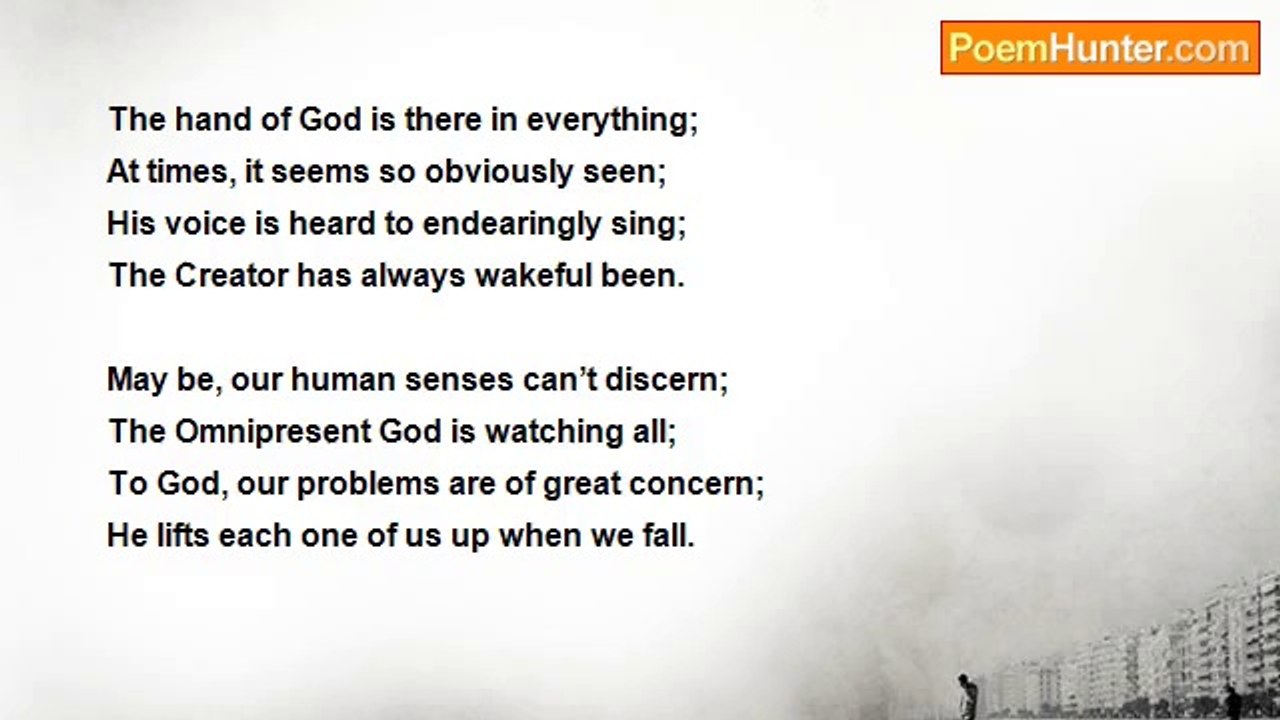 PoemHunter.com

The hand of God is there in everything;
At times, it seems so obviously seen;
His voice is heard to endearingly sing;
The Creator has always wakeful been.

May be, our human senses can’t discern;
The Omnipresent God is watching all;
To God, our problems are of great concern;
He lifts each one of us up when we fall.